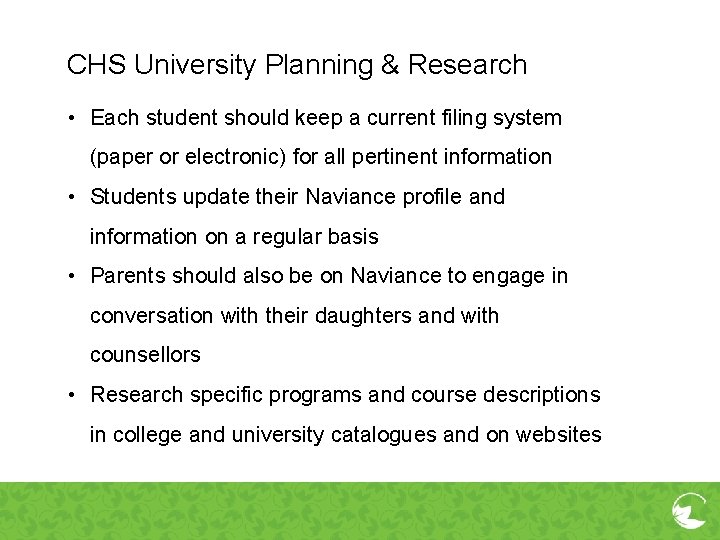 CHS University Planning & Research

• Each student should keep a current filing system (paper or electronic) for all pertinent information
• Students update their Naviance profile and information on a regular basis
• Parents should also be on Naviance to engage in conversation with their daughters and with counsellors
• Research specific programs and course descriptions in college and university catalogues and on websites